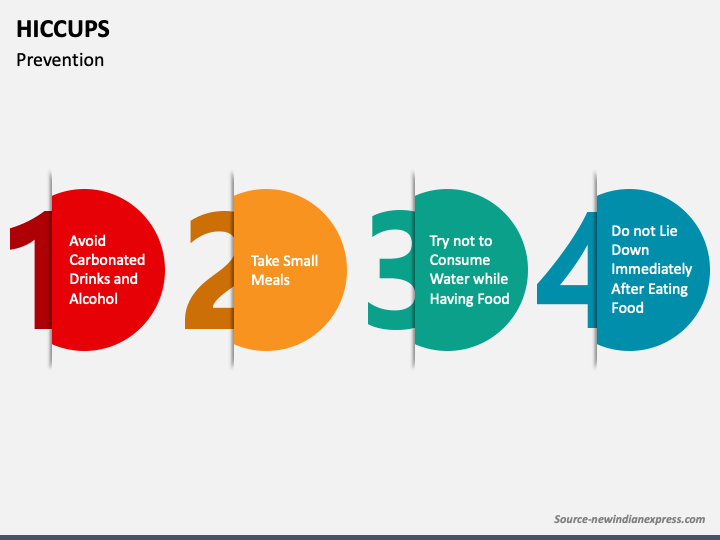 HICCUPS
Prevention

1
Avoid Carbonated Drinks and Alcohol

2
Take Small Meals

3
Try not to Consume Water while Having Food

4
Do not Lie Down Immediately After Eating Food

Source-newindianexpress.com